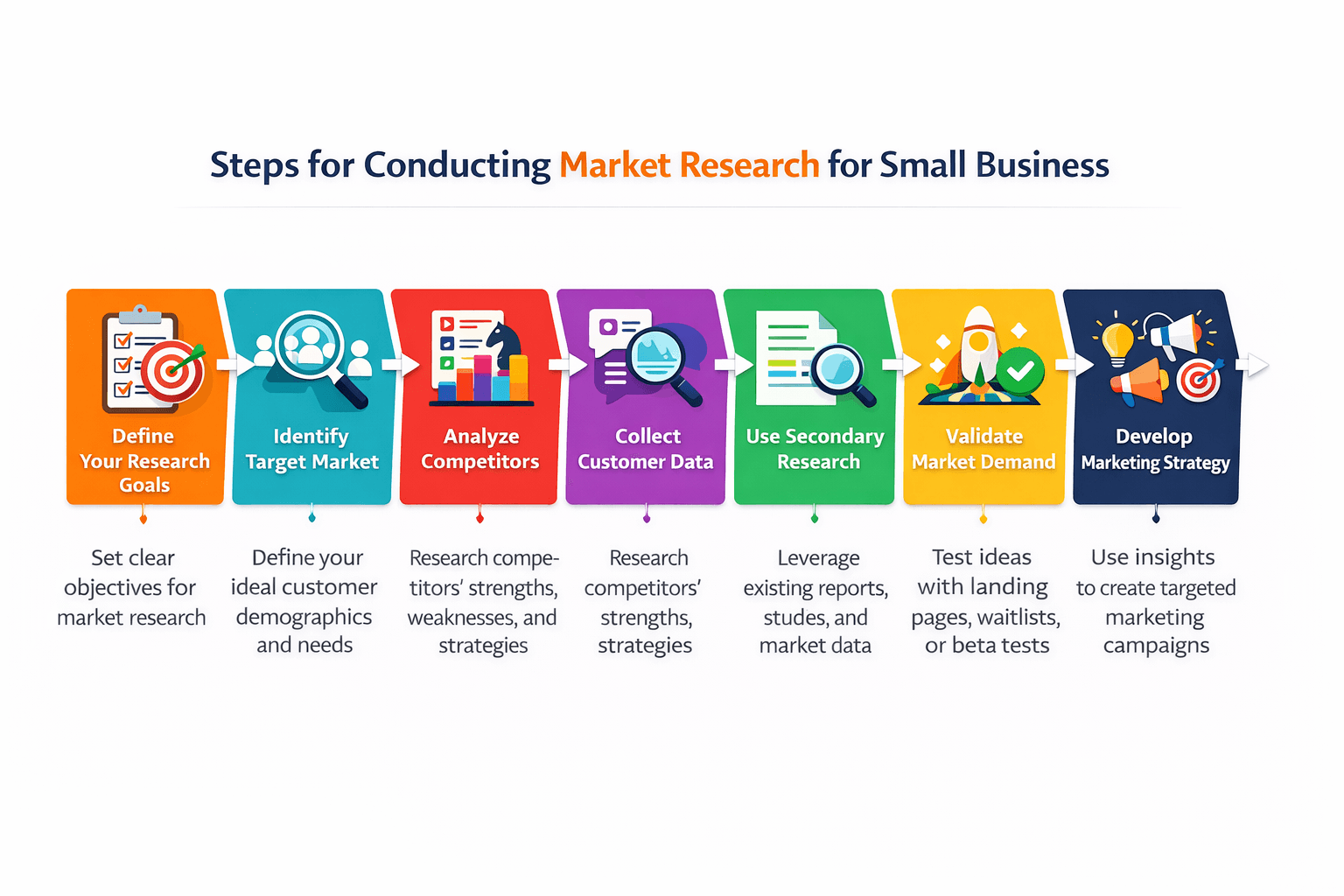 Steps for Conducting Market Research for Small Business

Define Your Research Goals

Set clear objectives for market research

Identify Target Market

Define your ideal customer demographics and needs

Analyze Competitors

Research competitors' strengths, weaknesses, and strategies

Collect Customer Data

Research competitors' strengths, strategies

Use Secondary Research

Leverage existing reports, studes, and market data

Validate Market Demand

Test ideas with landing pages, waitlists, or beta tests

Develop Marketing Strategy

Use insights to create targeted marketing campaigns